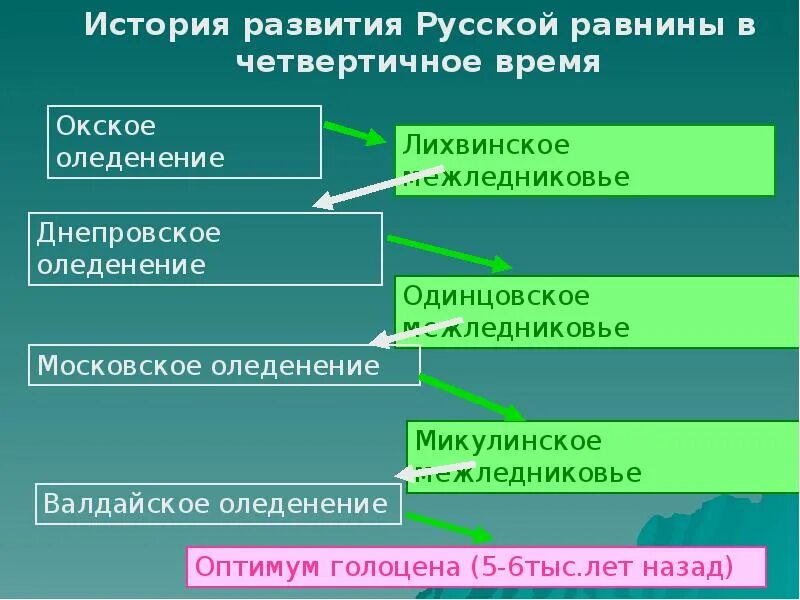 История развития Русской равнины в четвертичное время

Окское оледенение

Лихвинское межледниковье

Днепровское оледенение

Одинцовское межледниковье

Московское оледенение

Микулинское межледниковье

Валдайское оледенение

Оптимум голоцена (5-6тыс.лет назад)